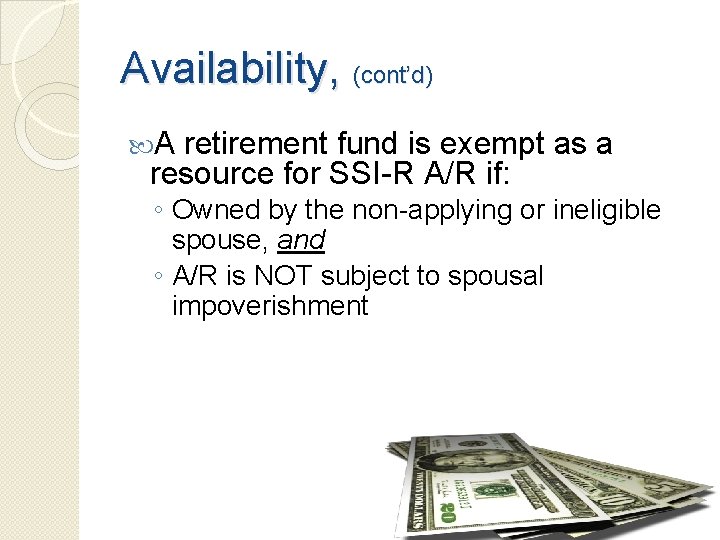 Availability, (cont'd)

A retirement fund is exempt as a resource for SSI-R A/R if:

◦ Owned by the non-applying or ineligible spouse, and
◦ A/R is NOT subject to spousal impoverishment